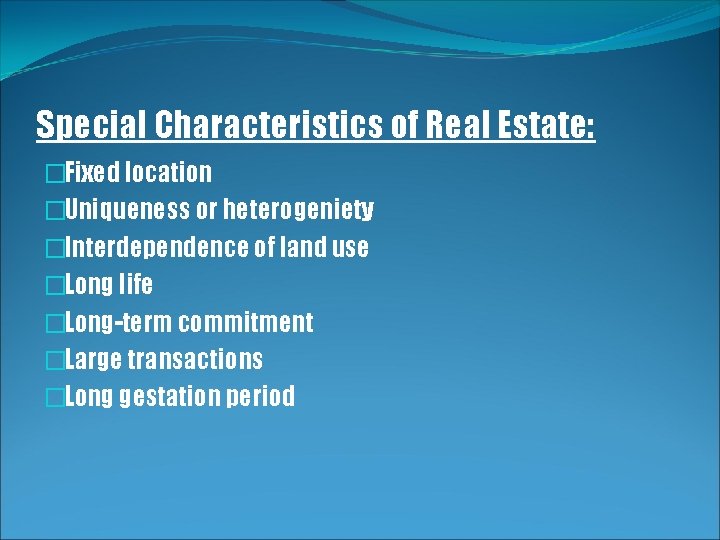 Special Characteristics of Real Estate:

□Fixed location
□Uniqueness or heterogeniety
□Interdependence of land use
□Long life
□Long-term commitment
□Large transactions
□Long gestation period